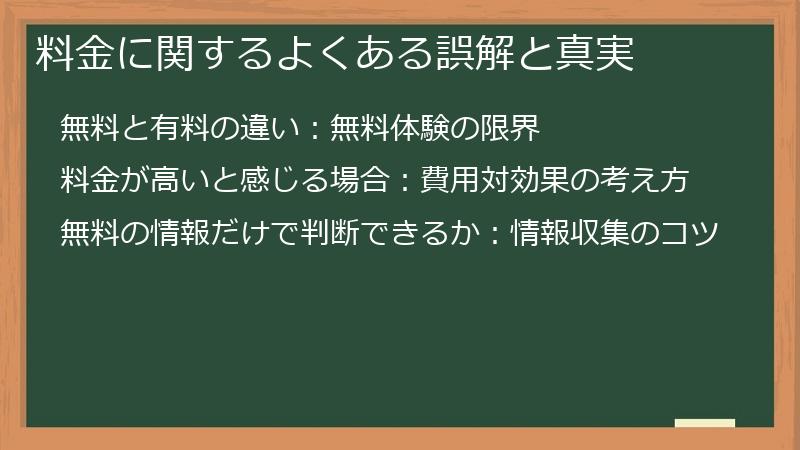 料金に関するよくある誤解と真実

無料と有料の違い：無料体験の限界

料金が高いと感じる場合：費用対効果の考え方

無料の情報だけで判断できるか：情報収集のコツ